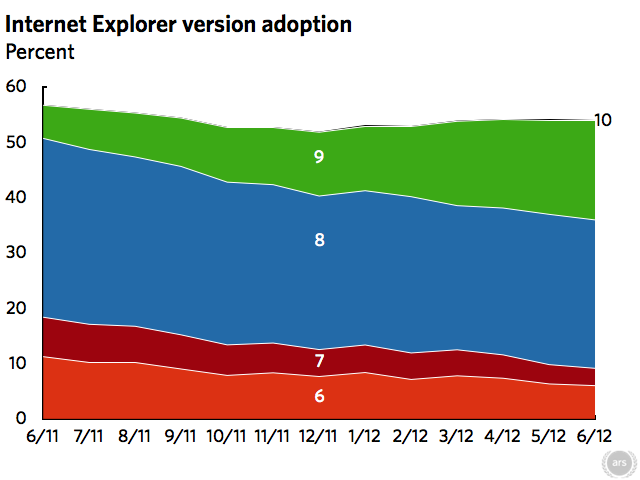 Internet Explorer version adoption
Percent

60
50
40
30
20
10
0

10
9
8
7
6

6/11 7/11 8/11 9/11 10/11 11/11 12/11 1/12 2/12 3/12 4/12 5/12 6/12

ars